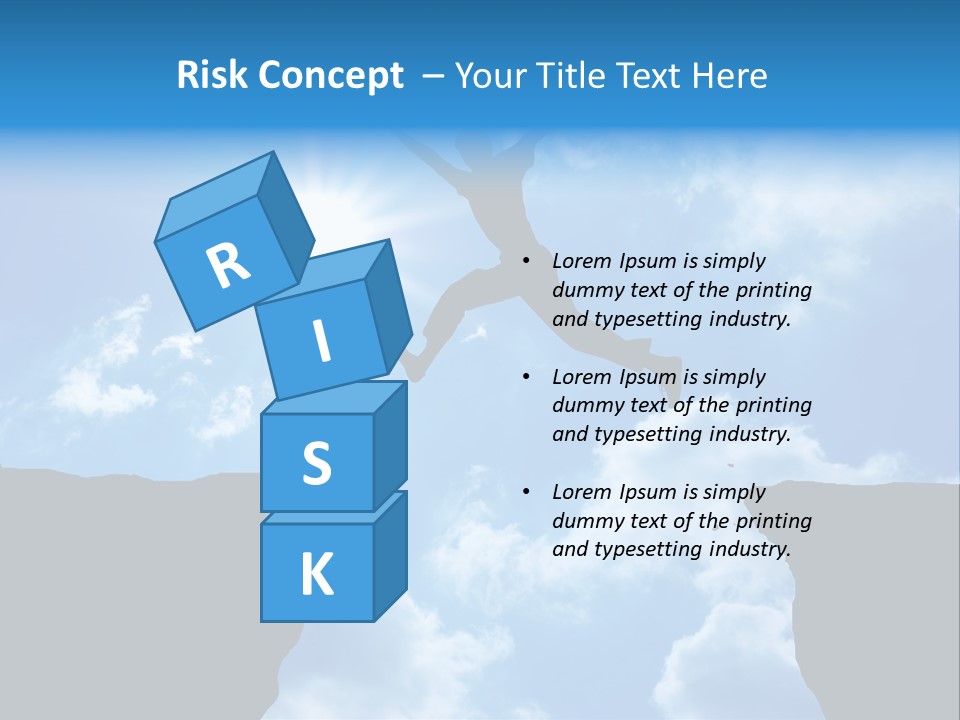 Risk Concept – Your Title Text Here

R
I
S
K

• Lorem Ipsum is simply dummy text of the printing and typesetting industry.

• Lorem Ipsum is simply dummy text of the printing and typesetting industry.

• Lorem Ipsum is simply dummy text of the printing and typesetting industry.